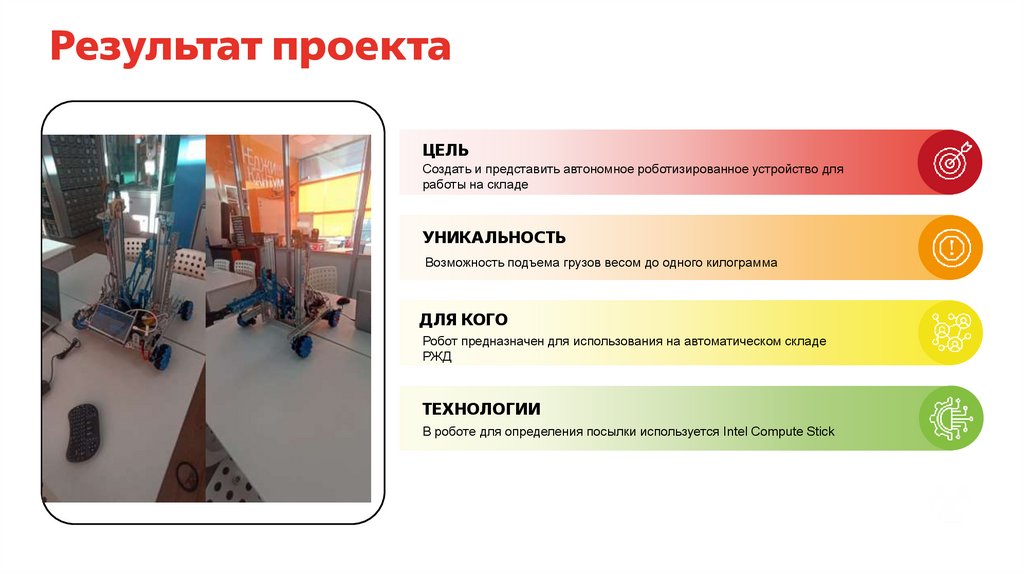 Результат проекта

ЦЕЛЬ
Создать и представить автономное роботизированное устройство для работы на складе

УНИКАЛЬНОСТЬ
Возможность подъема грузов весом до одного килограмма

ДЛЯ КОГО
Робот предназначен для использования на автоматическом складе РЖД

ТЕХНОЛОГИИ
В роботе для определения посылки используется Intel Compute Stick